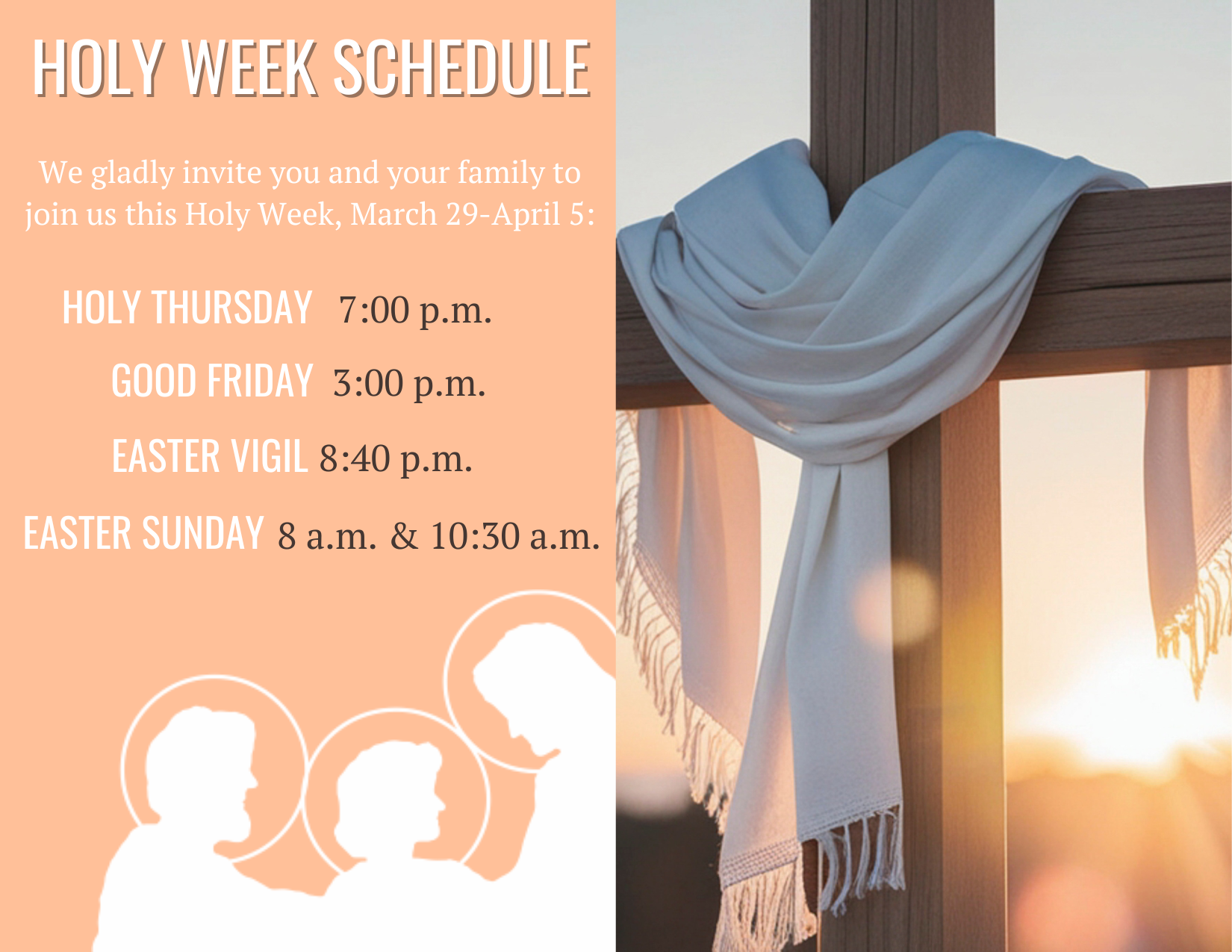 HOLY WEEK SCHEDULE

We gladly invite you and your family to join us this Holy Week, March 29-April 5:

HOLY THURSDAY 7:00 p.m.

GOOD FRIDAY 3:00 p.m.

EASTER VIGIL 8:40 p.m.

EASTER SUNDAY 8 a.m. & 10:30 a.m.